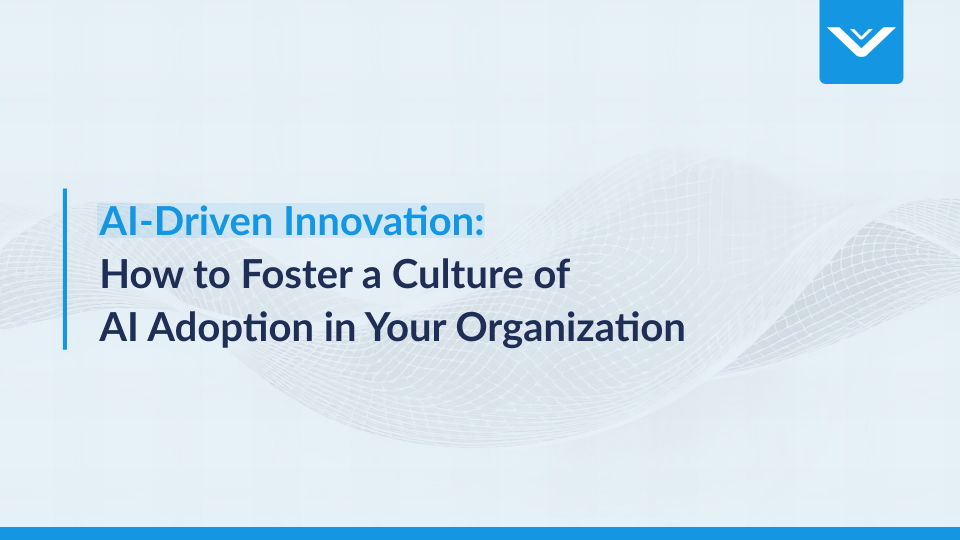 AI-Driven Innovation:
How to Foster a Culture of
AI Adoption in Your Organization